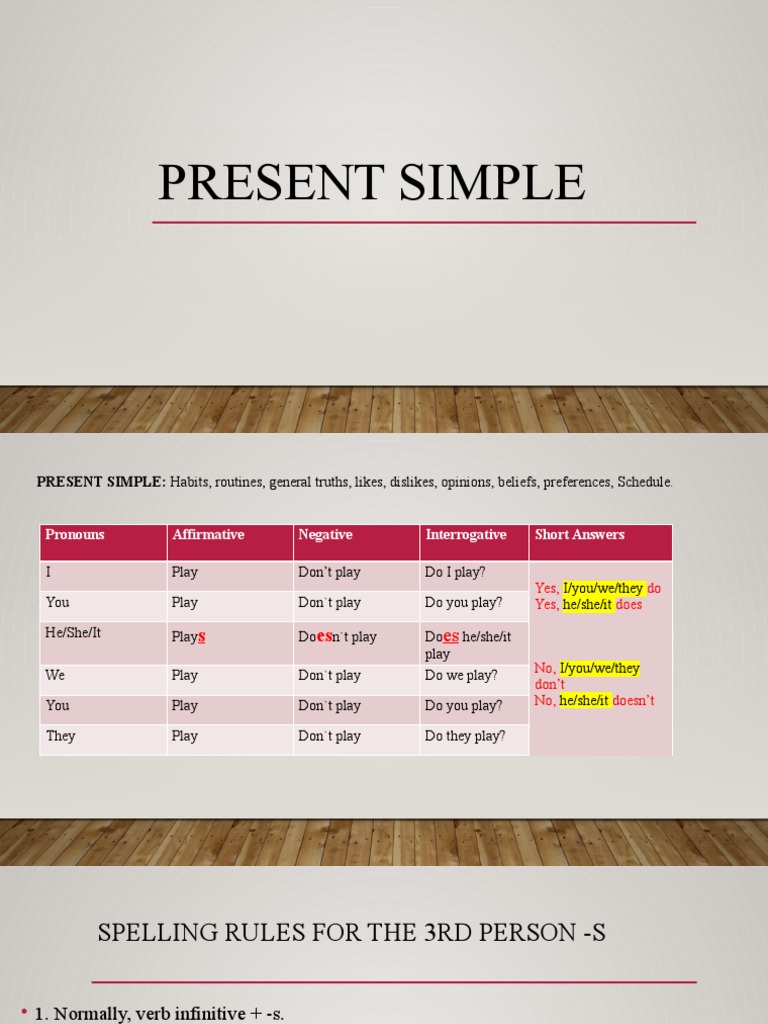 PRESENT SIMPLE

PRESENT SIMPLE: Habits, routines, general truths, likes, dislikes, opinions, beliefs, preferences, Schedule.

| Pronouns | Affirmative | Negative | Interrogative | Short Answers |
|---|---|---|---|---|
| I | Play | Don't play | Do I play? | Yes, I/you/we/they do Yes, he/she/it does No, I/you/we/they don't No, he/she/it doesn't |
| You | Play | Don`t play | Do you play? | |
| He/She/It | Plays | Doesn`t play | Does he/she/it play | |
| We | Play | Don`t play | Do we play? | |
| You | Play | Don`t play | Do you play? | |
| They | Play | Don`t play | Do they play? | |

SPELLING RULES FOR THE 3RD PERSON -S

• 1. Normally, verb infinitive + -s.